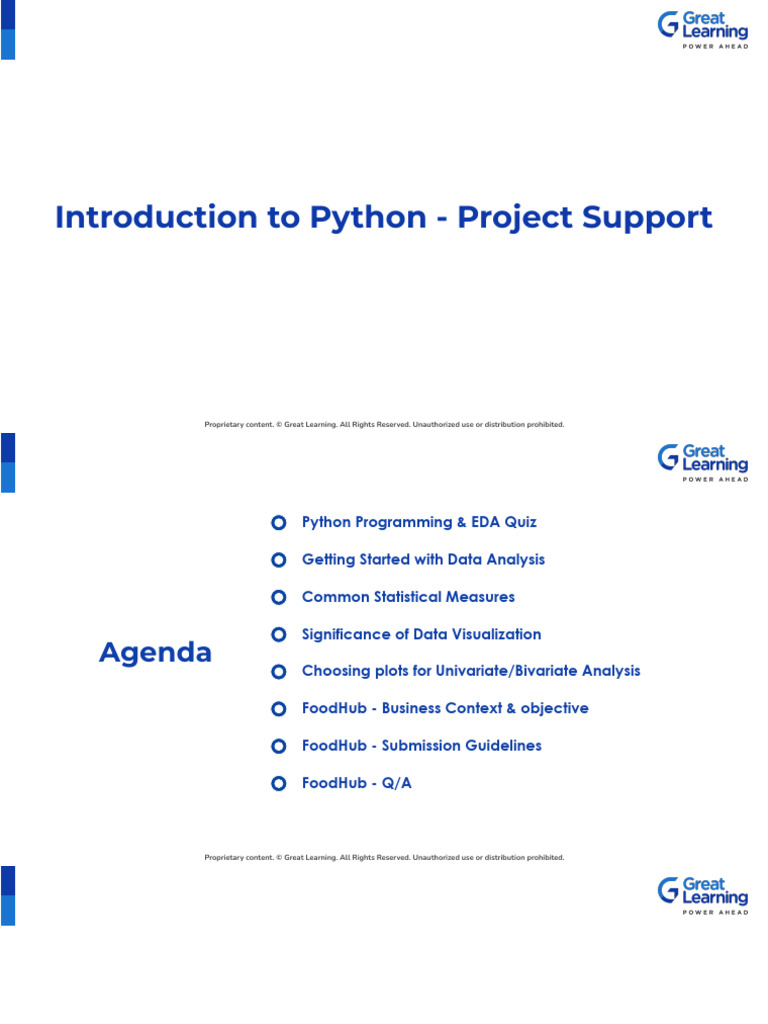 Great Learning
POWER AHEAD

Introduction to Python - Project Support

Proprietary content. © Great Learning. All Rights Reserved. Unauthorized use or distribution prohibited.

Great Learning
POWER AHEAD

Agenda

Python Programming & EDA Quiz

Getting Started with Data Analysis

Common Statistical Measures

Significance of Data Visualization

Choosing plots for Univariate/Bivariate Analysis

FoodHub - Business Context & objective

FoodHub - Submission Guidelines

FoodHub - Q/A

Proprietary content. © Great Learning. All Rights Reserved. Unauthorized use or distribution prohibited.

Great Learning
POWER AHEAD